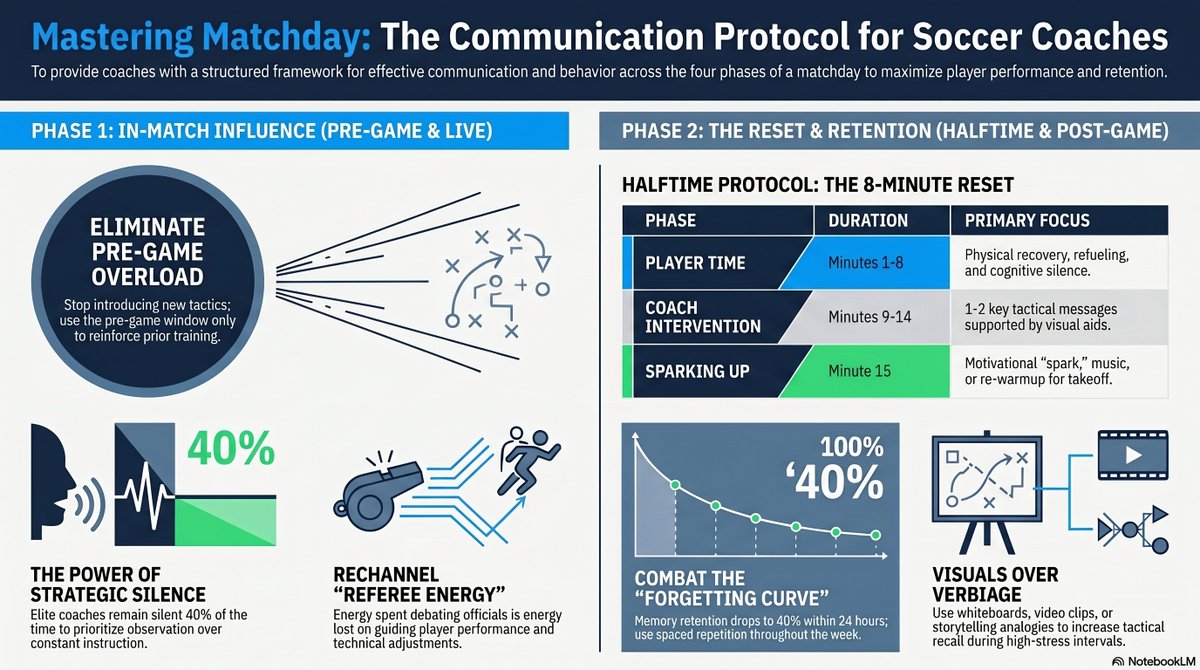 Mastering Matchday: The Communication Protocol for Soccer Coaches

To provide coaches with a structured framework for effective communication and behavior across the four phases of a matchday to maximize player performance and retention.

PHASE 1: IN-MATCH INFLUENCE (PRE-GAME & LIVE)

ELIMINATE PRE-GAME OVERLOAD

Stop introducing new tactics; use the pre-game window only to reinforce prior training.

40%

THE POWER OF STRATEGIC SILENCE

Elite coaches remain silent 40% of the time to prioritize observation over constant instruction.

RECHANNEL "REFEREE ENERGY"

Energy spent debating officials is energy lost on guiding player performance and technical adjustments.

PHASE 2: THE RESET & RETENTION (HALFTIME & POST-GAME)

HALFTIME PROTOCOL: THE 8-MINUTE RESET

| PHASE | DURATION | PRIMARY FOCUS |
|---|---|---|
| PLAYER TIME | Minutes 1-8 | Physical recovery, refueling, and cognitive silence. |
| COACH INTERVENTION | Minutes 9-14 | 1-2 key tactical messages supported by visual aids. |
| SPARKING UP | Minute 15 | Motivational "spark," music, or re-warmup for takeoff. |

100%

'40%

COMBAT THE "FORGETTING CURVE"

Memory retention drops to 40% within 24 hours; use spaced repetition throughout the week.

VISUALS OVER VERBIAGE

Use whiteboards, video clips, or storytelling analogies to increase tactical recall during high-stress intervals.

NotebookLM